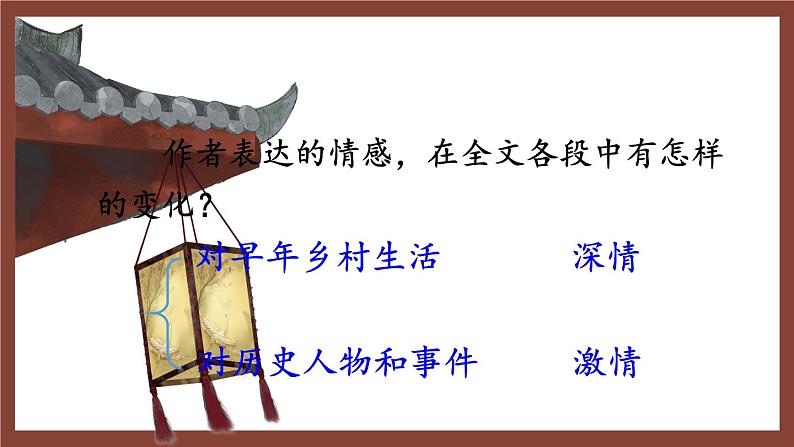 作者表达的情感，在全文各段中有怎样的变化？

对早年乡村生活　　深情

对历史人物和事件　　激情